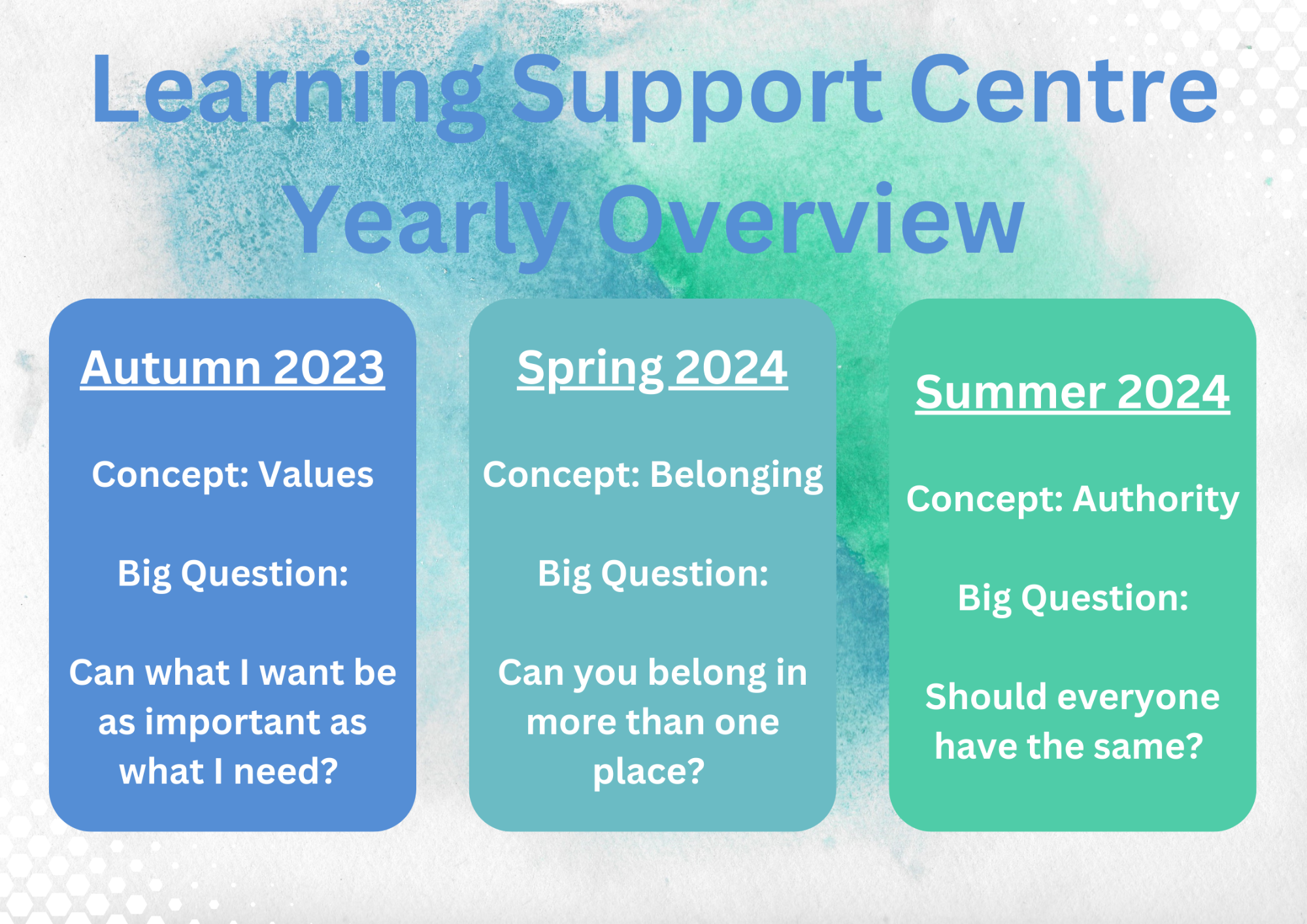 Learning Support Centre
Yearly Overview

Autumn 2023

Concept: Values

Big Question:

Can what I want be as important as what I need?

Spring 2024

Concept: Belonging

Big Question:

Can you belong in more than one place?

Summer 2024

Concept: Authority

Big Question:

Should everyone have the same?